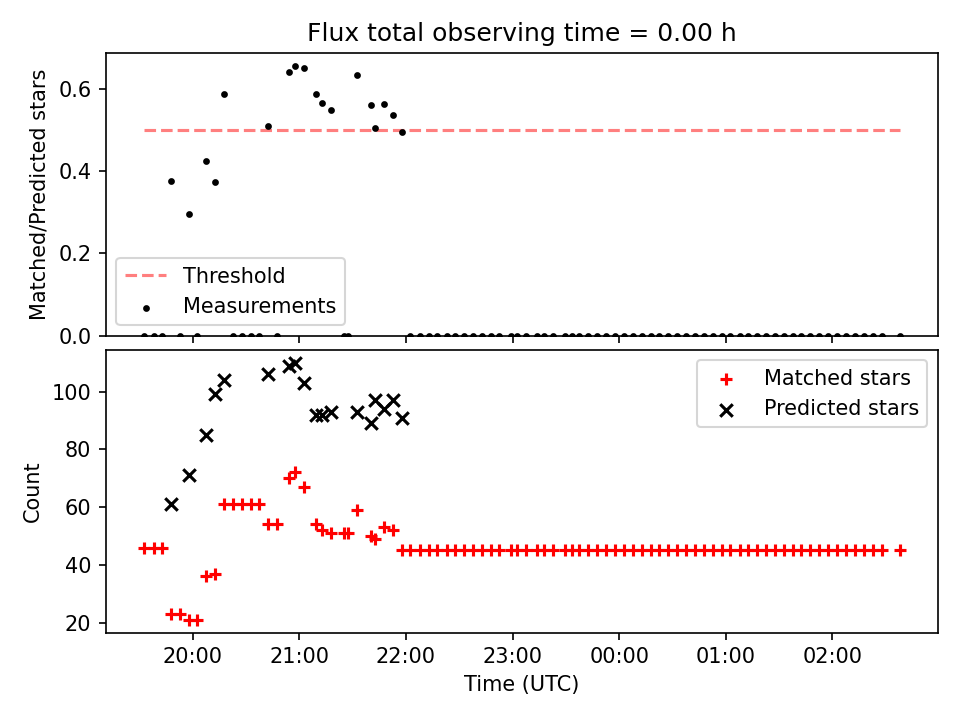 Flux total observing time = 0.00 h

Matched/Predicted stars

0.6
0.4
0.2
0.0

Threshold
Measurements

Count

100
80
60
40
20

Matched stars
Predicted stars

20:00
21:00
22:00
23:00
00:00
01:00
02:00

Time (UTC)